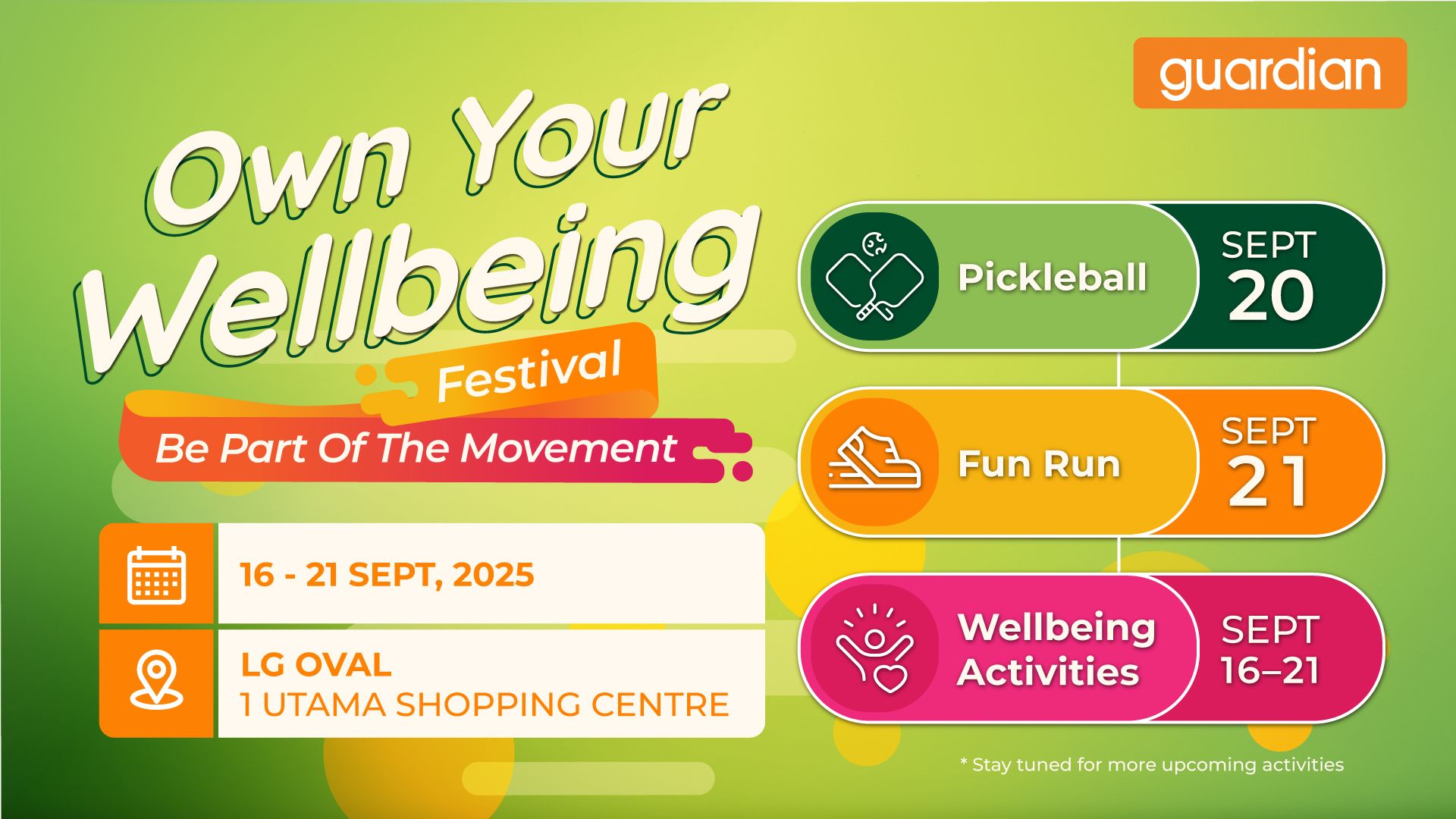 guardian

Own Your Wellbeing
Festival
Be Part Of The Movement

16 - 21 SEPT, 2025

LG OVAL
1 UTAMA SHOPPING CENTRE

Pickleball
SEPT
20

Fun Run
SEPT
21

Wellbeing Activities
SEPT
16–21

* Stay tuned for more upcoming activities